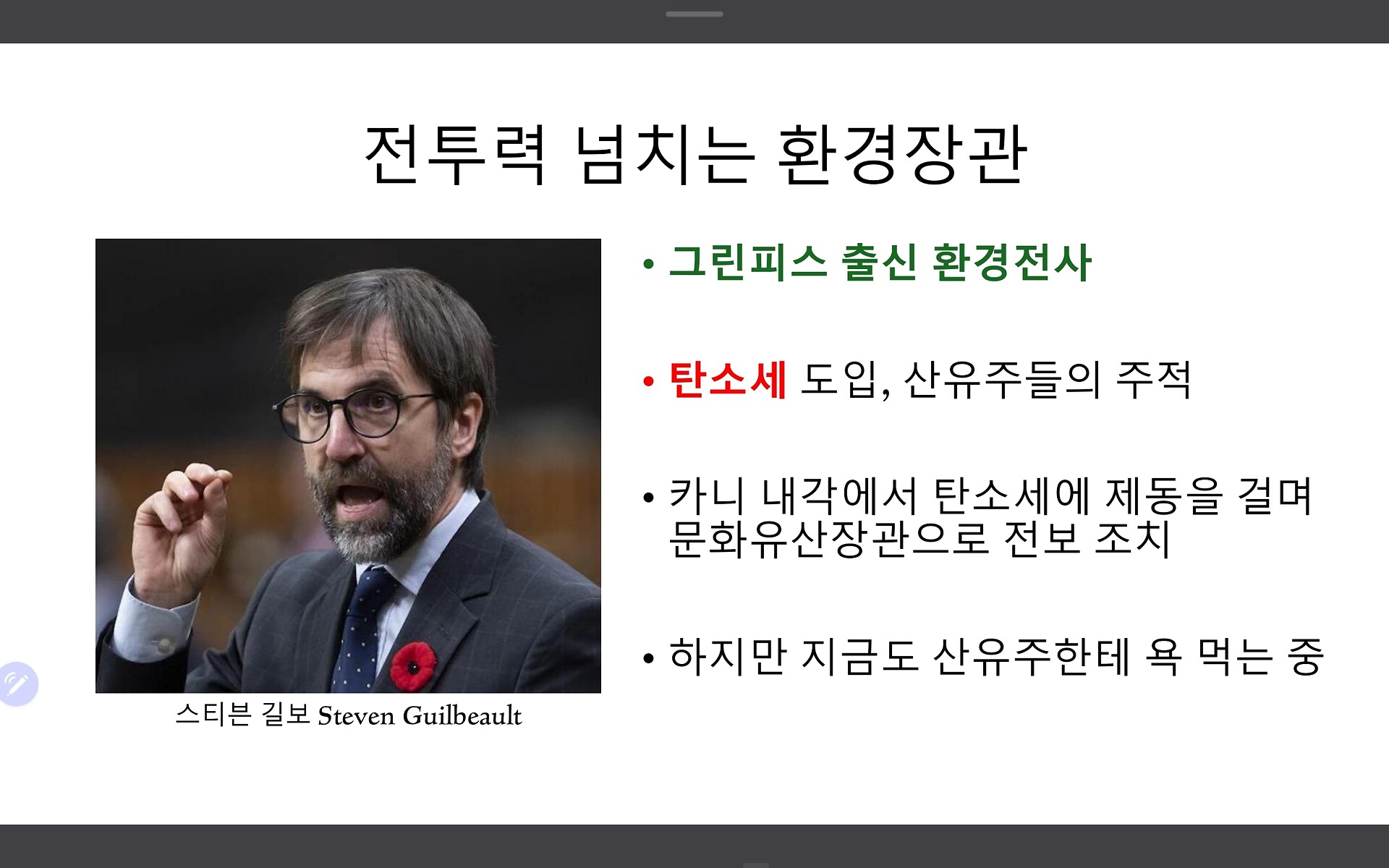 전투력 넘치는 환경장관

스티븐 길보 Steven Guilbeault

• 그린피스 출신 환경전사

• 탄소세 도입, 산유주들의 주적

• 카니 내각에서 탄소세에 제동을 걸며 문화유산장관으로 전보 조치

• 하지만 지금도 산유주한테 욕 먹는 중